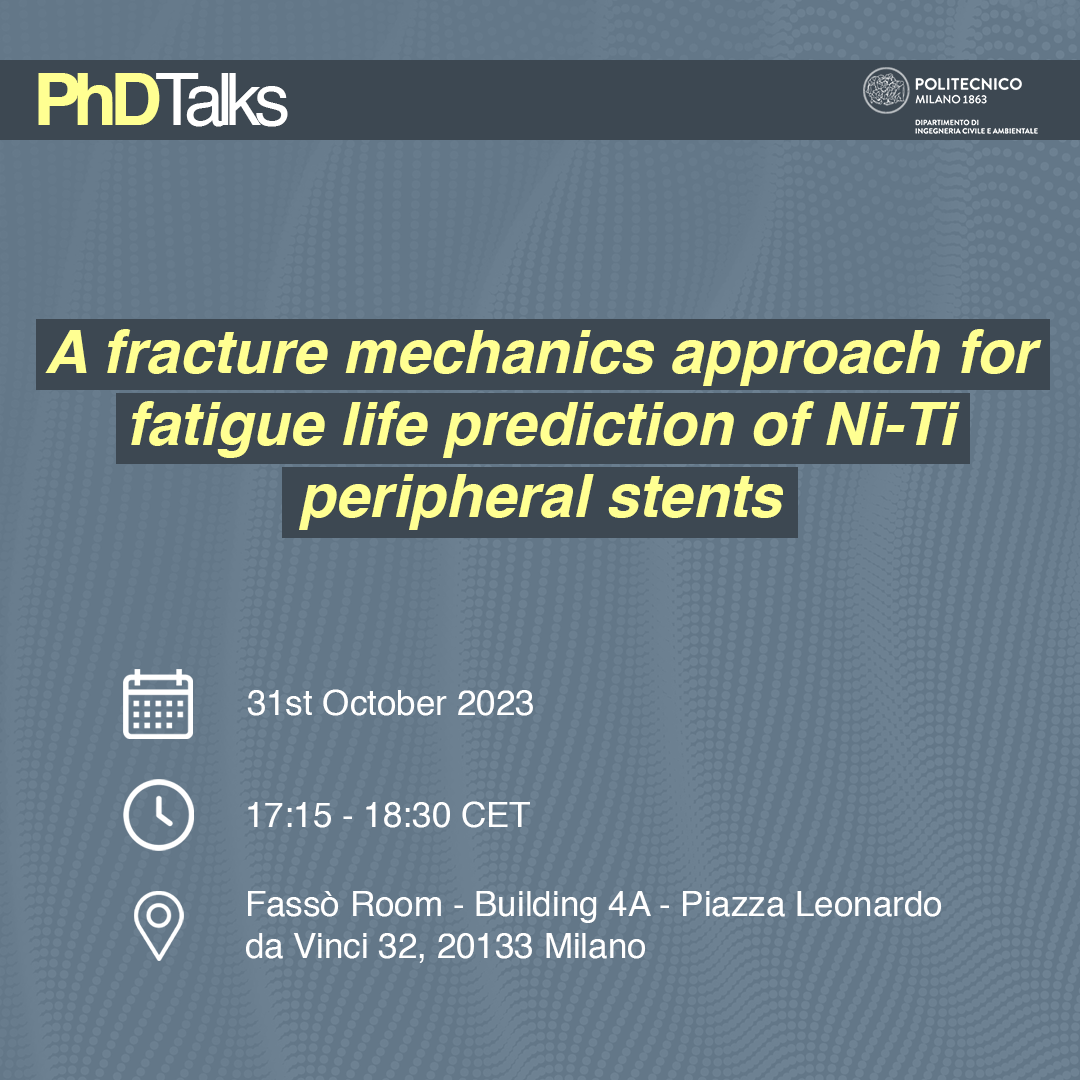 PhDTalks

POLITECNICO MILANO 1863
DIPARTIMENTO DI INGEGNERIA CIVILE E AMBIENTALE

A fracture mechanics approach for fatigue life prediction of Ni-Ti peripheral stents

31st October 2023

17:15 - 18:30 CET

Fassò Room - Building 4A - Piazza Leonardo da Vinci 32, 20133 Milano